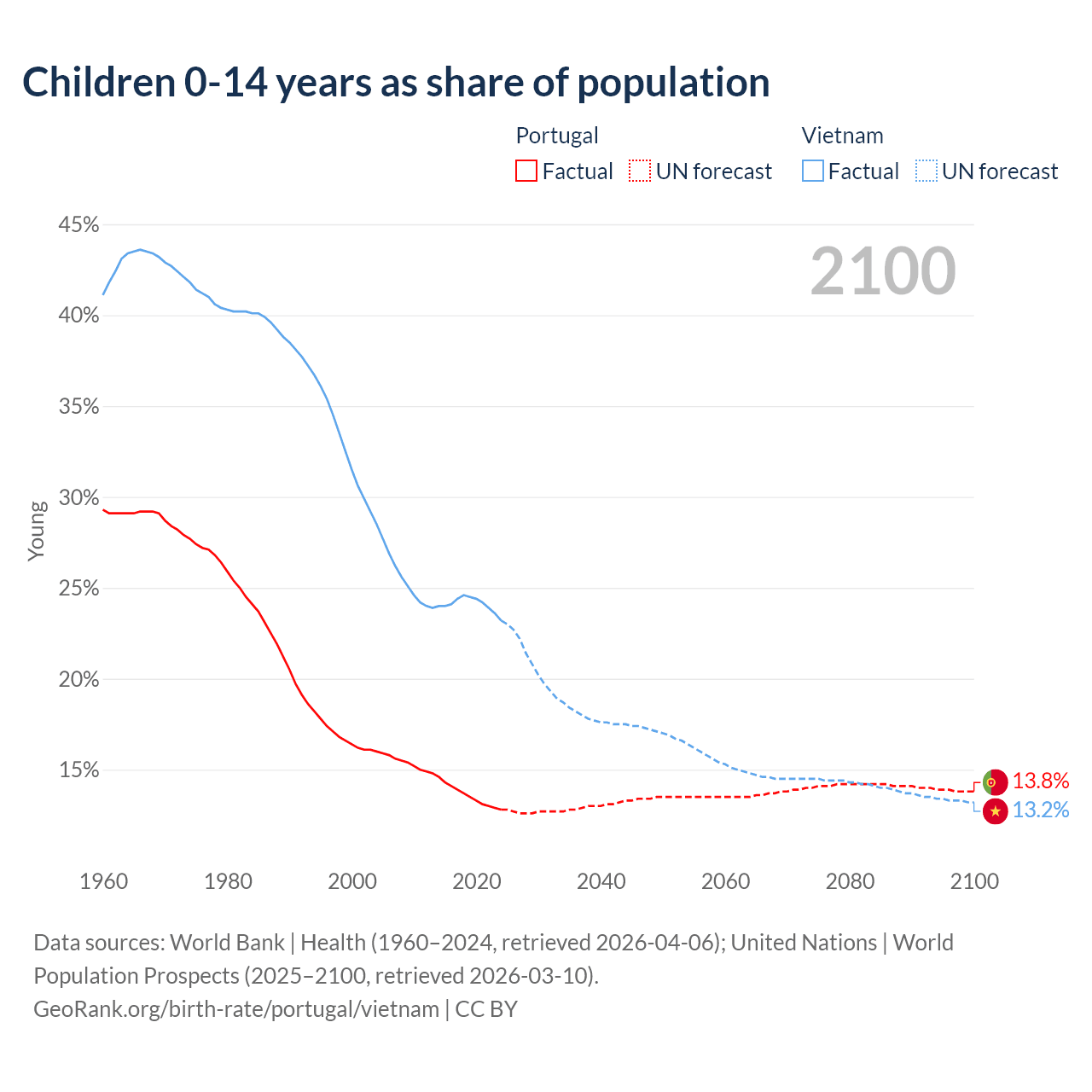 Children 0-14 years as share of population

Portugal
Factual UN forecast

Vietnam
Factual UN forecast

2100

45%
40%
35%
30%
25%
20%
15%

Young

13.8%
13.2%

1960 1980 2000 2020 2040 2060 2080 2100

Data sources: World Bank | Health (1960–2024, retrieved 2026-04-06); United Nations | World Population Prospects (2025–2100, retrieved 2026-03-10).
GeoRank.org/birth-rate/portugal/vietnam | CC BY